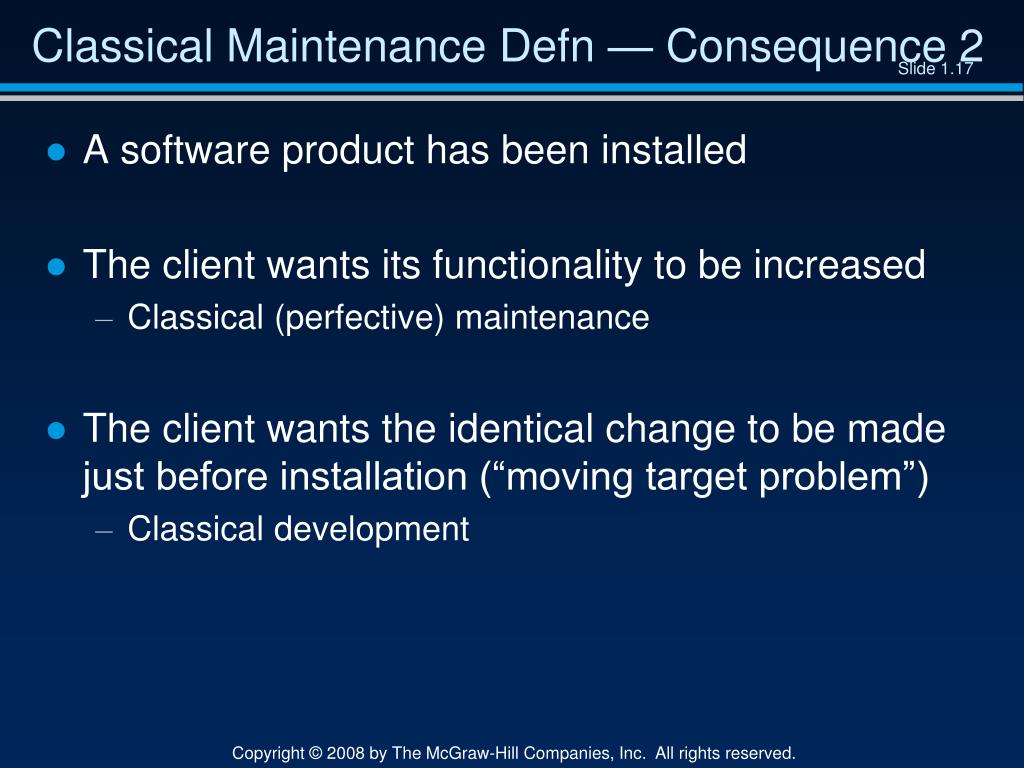 Classical Maintenance Defn — Consequence 2

Slide 1.17

● A software product has been installed

● The client wants its functionality to be increased
– Classical (perfective) maintenance

● The client wants the identical change to be made just before installation (“moving target problem”)
– Classical development

Copyright © 2008 by The McGraw-Hill Companies, Inc. All rights reserved.